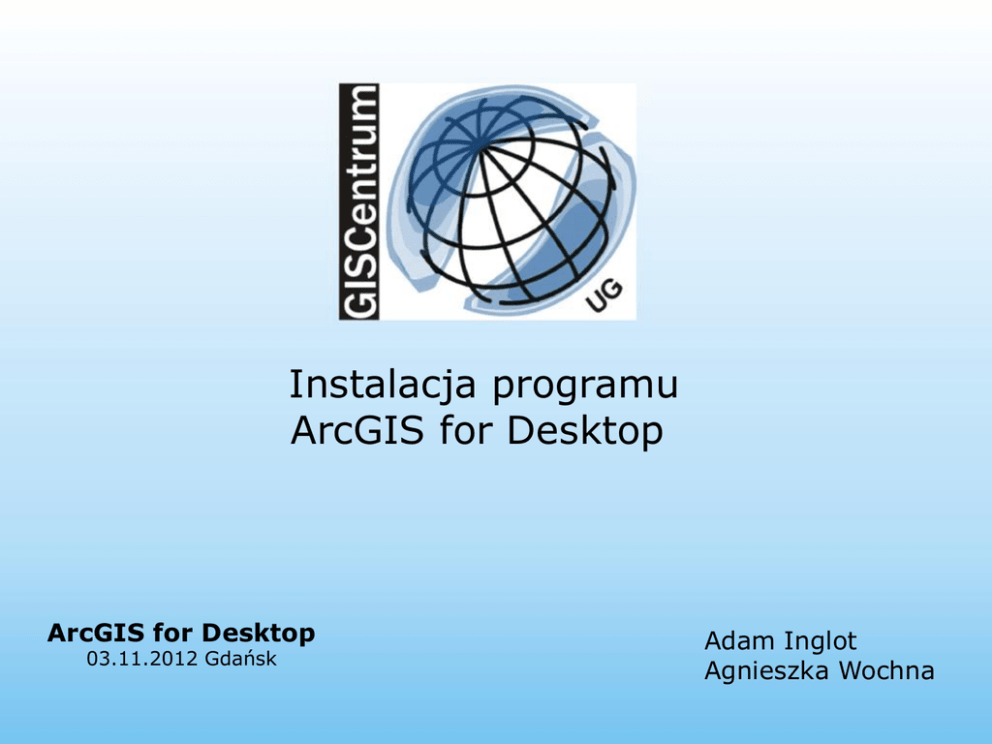 GISCentrum
UG

Instalacja programu
ArcGIS for Desktop

ArcGIS for Desktop
03.11.2012 Gdańsk

Adam Inglot
Agnieszka Wochna